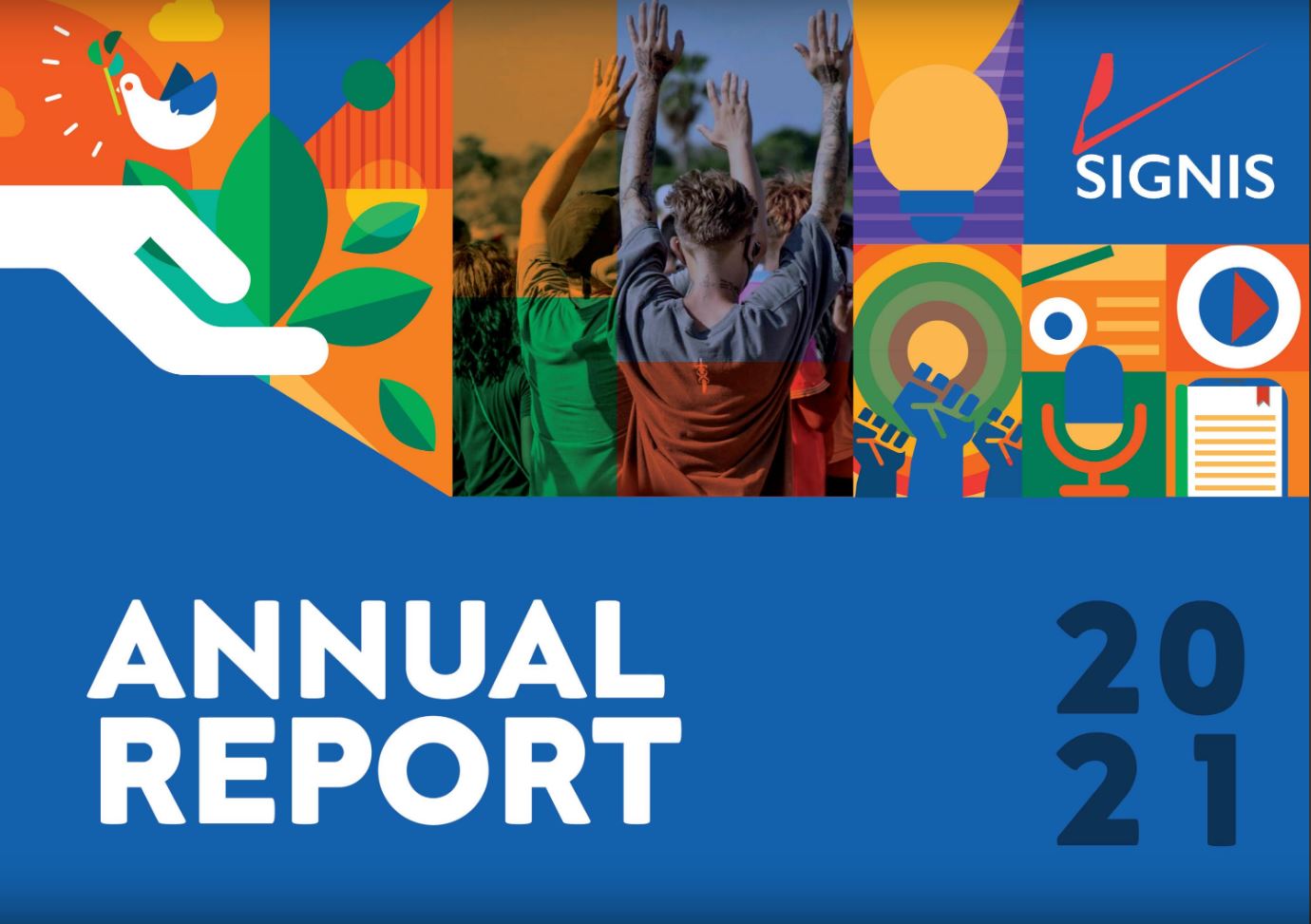 SIGNIS

ANNUAL REPORT

20
21